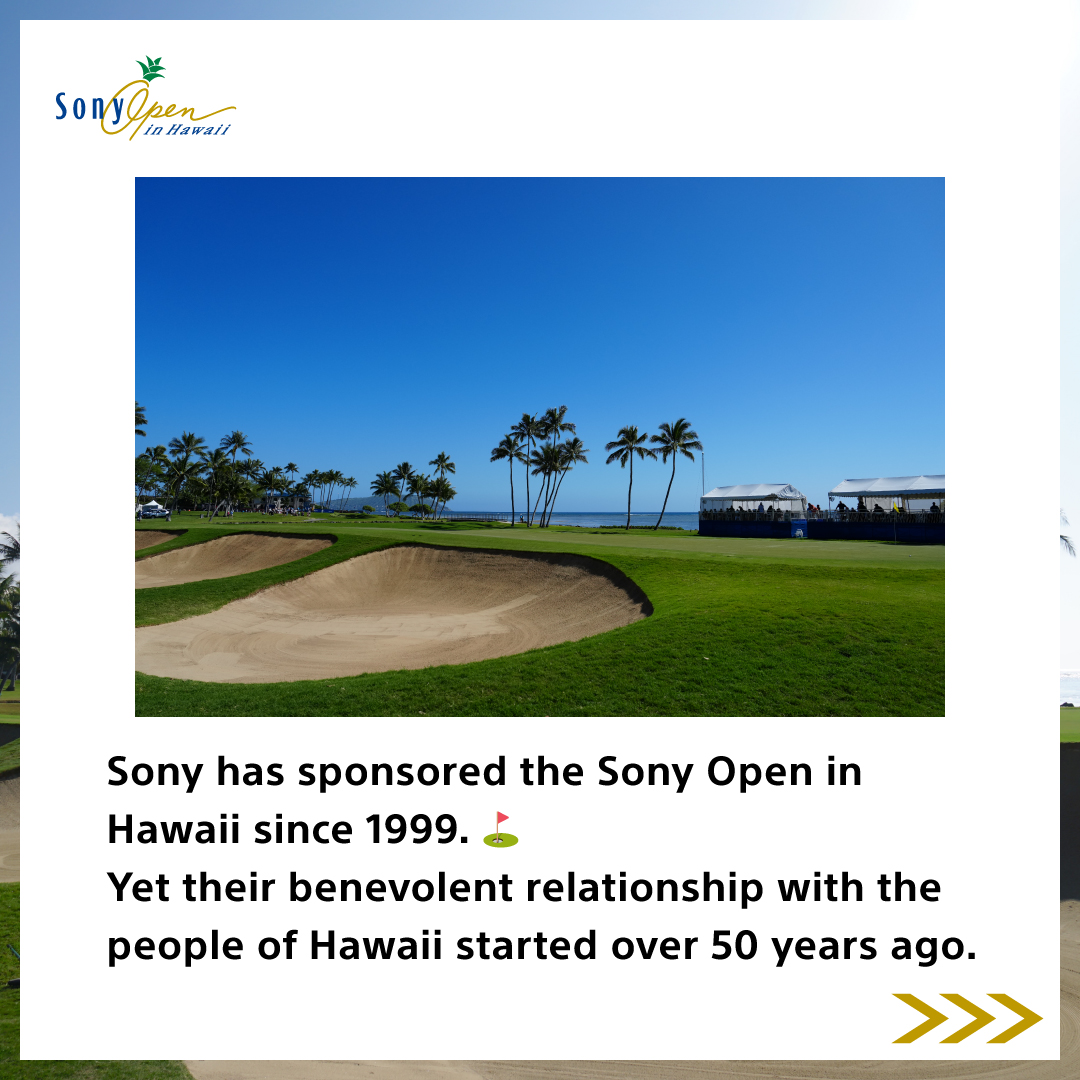 Sony Open in Hawaii

Sony has sponsored the Sony Open in Hawaii since 1999. ⛳
Yet their benevolent relationship with the people of Hawaii started over 50 years ago.